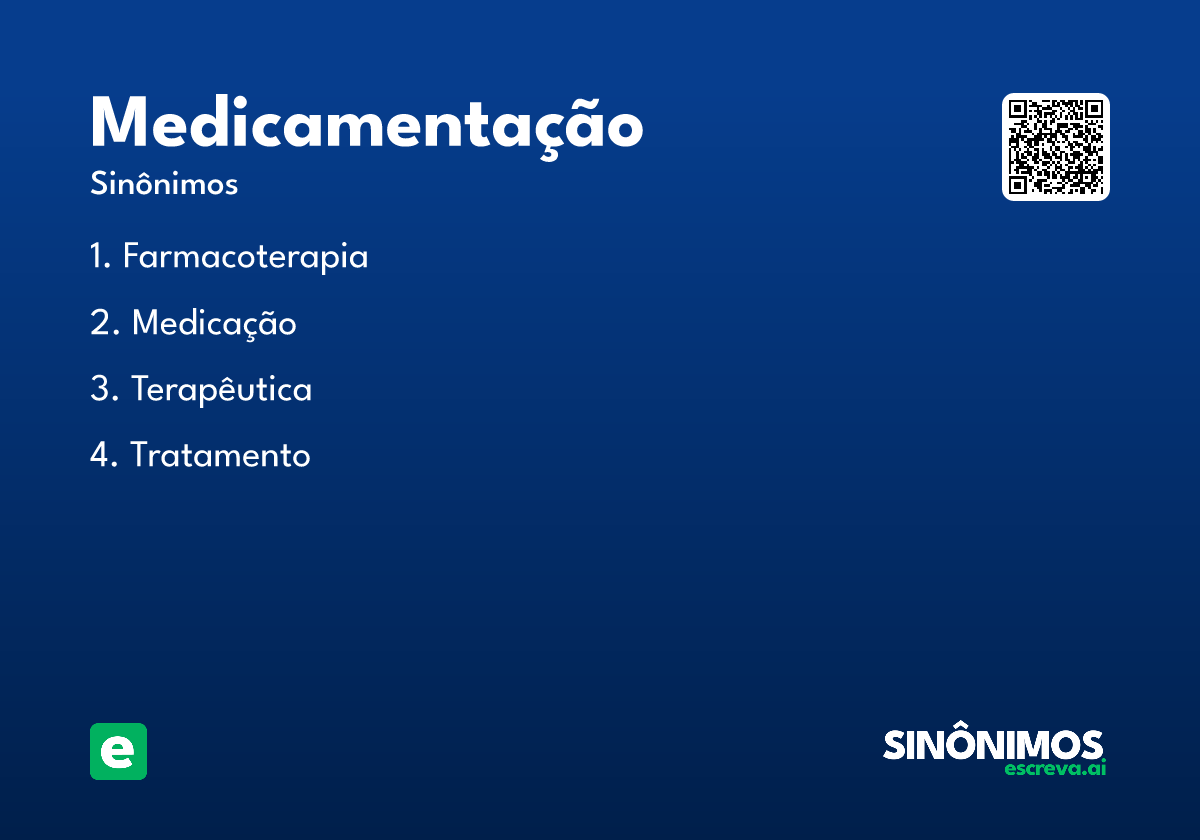 Medicamentação
Sinônimos

1. Farmacoterapia
2. Medicação
3. Terapêutica
4. Tratamento

e

SINÔNIMOS
escreva.ai